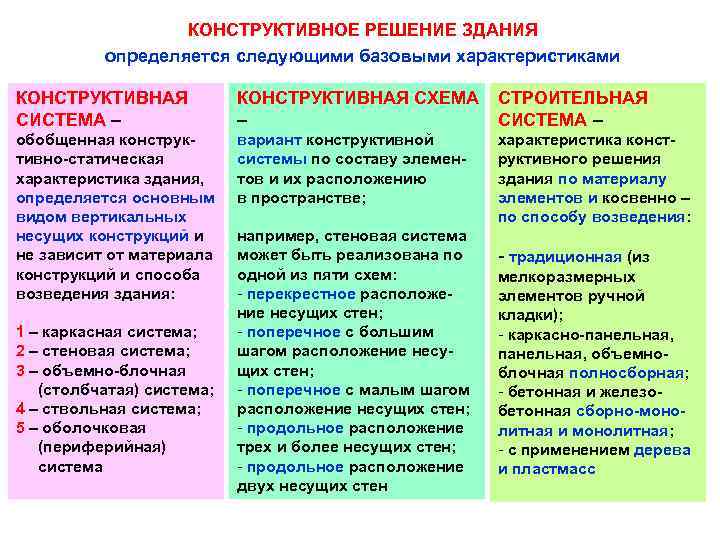 КОНСТРУКТИВНОЕ РЕШЕНИЕ ЗДАНИЯ
определяется следующими базовыми характеристиками

КОНСТРУКТИВНАЯ СИСТЕМА – обобщенная конструктивно-статическая характеристика здания, определяется основным видом вертикальных несущих конструкций и не зависит от материала конструкций и способа возведения здания:

1 – каркасная система;
2 – стеновая система;
3 – объемно-блочная (столбчатая) система;
4 – ствольная система;
5 – оболочковая (периферийная) система

КОНСТРУКТИВНАЯ СХЕМА – вариант конструктивной системы по составу элементов и их расположению в пространстве;

например, стеновая система может быть реализована по одной из пяти схем:
- перекрестное расположение несущих стен;
- поперечное с большим шагом расположение несущих стен;
- поперечное с малым шагом расположение несущих стен;
- продольное расположение трех и более несущих стен;
- продольное расположение двух несущих стен

СТРОИТЕЛЬНАЯ СИСТЕМА – характеристика конструктивного решения здания по материалу элементов и косвенно – по способу возведения:

- традиционная (из мелкоразмерных элементов ручной кладки);
- каркасно-панельная, панельная, объемно-блочная полносборная;
- бетонная и железобетонная сборно-монолитная и монолитная;
- с применением дерева и пластмасс